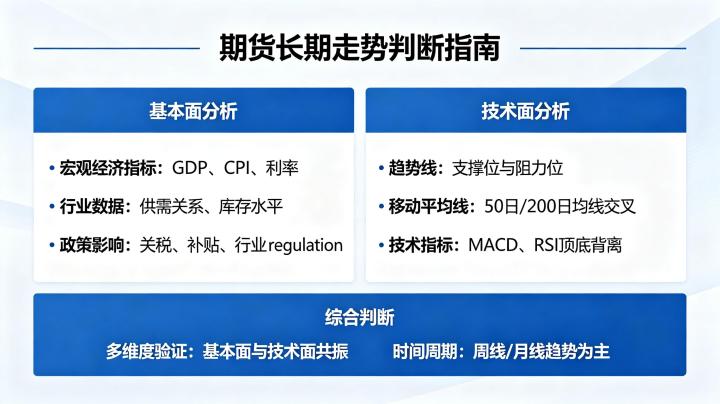 期货长期走势判断指南

基本面分析

• 宏观经济指标：GDP、CPI、利率

• 行业数据：供需关系、库存水平

• 政策影响：关税、补贴、行业regulation

技术面分析

• 趋势线：支撑位与阻力位

• 移动平均线：50日/200日均线交叉

• 技术指标：MACD、RSI顶底背离

综合判断

多维度验证：基本面与技术面共振

时间周期：周线/月线趋势为主